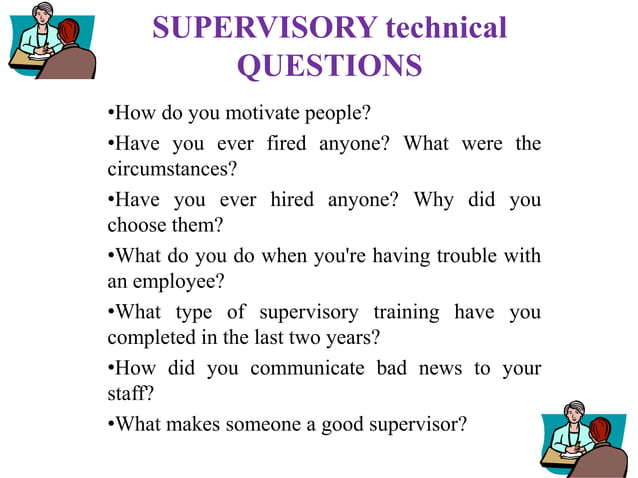 SUPERVISORY technical QUESTIONS

•How do you motivate people?

•Have you ever fired anyone? What were the circumstances?

•Have you ever hired anyone? Why did you choose them?

•What do you do when you're having trouble with an employee?

•What type of supervisory training have you completed in the last two years?

•How did you communicate bad news to your staff?

•What makes someone a good supervisor?